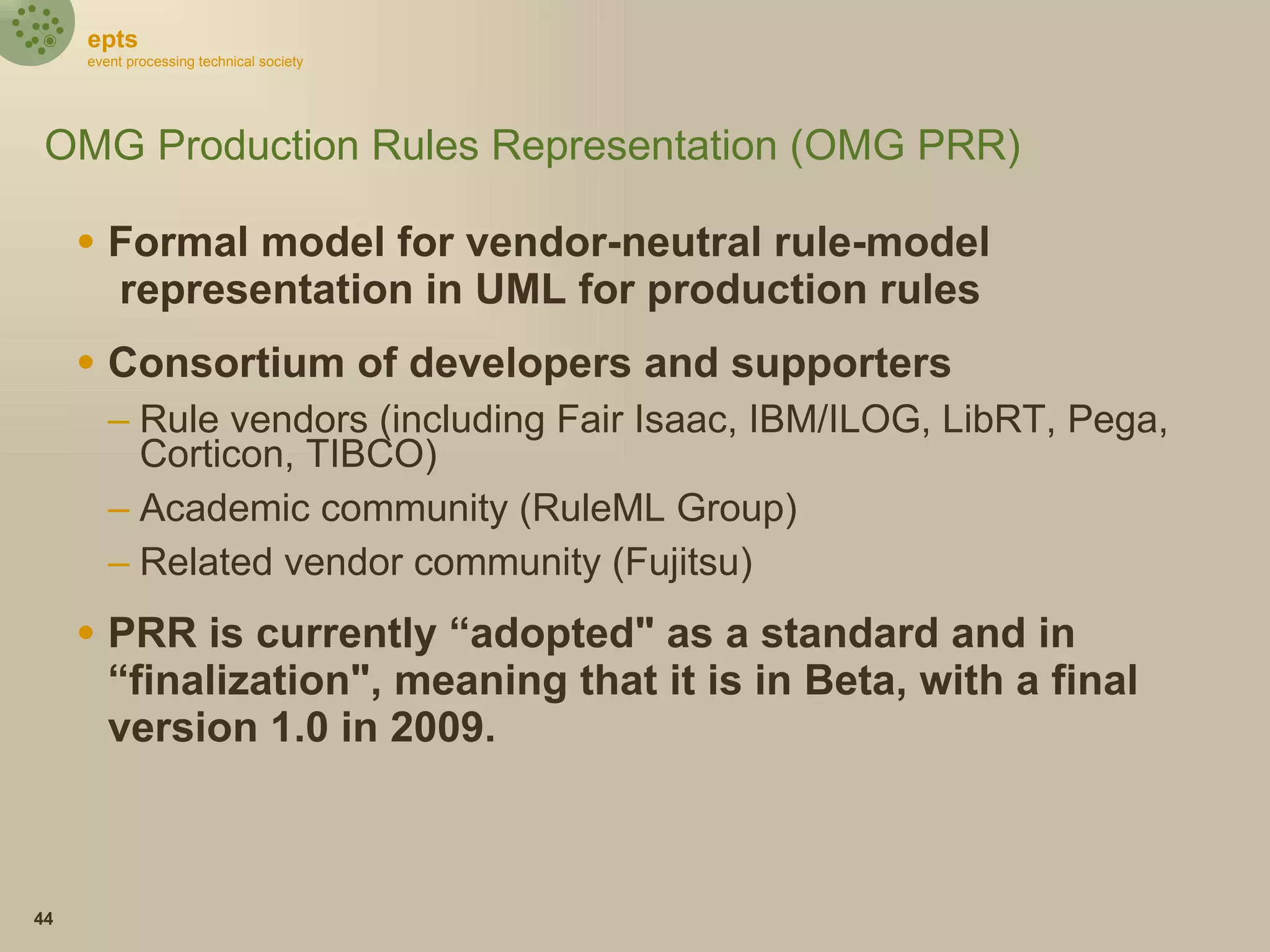 epts
event processing technical society

OMG Production Rules Representation (OMG PRR)

• Formal model for vendor-neutral rule-model representation in UML for production rules

• Consortium of developers and supporters

– Rule vendors (including Fair Isaac, IBM/ILOG, LibRT, Pega, Corticon, TIBCO)

– Academic community (RuleML Group)

– Related vendor community (Fujitsu)

• PRR is currently “adopted" as a standard and in “finalization", meaning that it is in Beta, with a final version 1.0 in 2009.

44